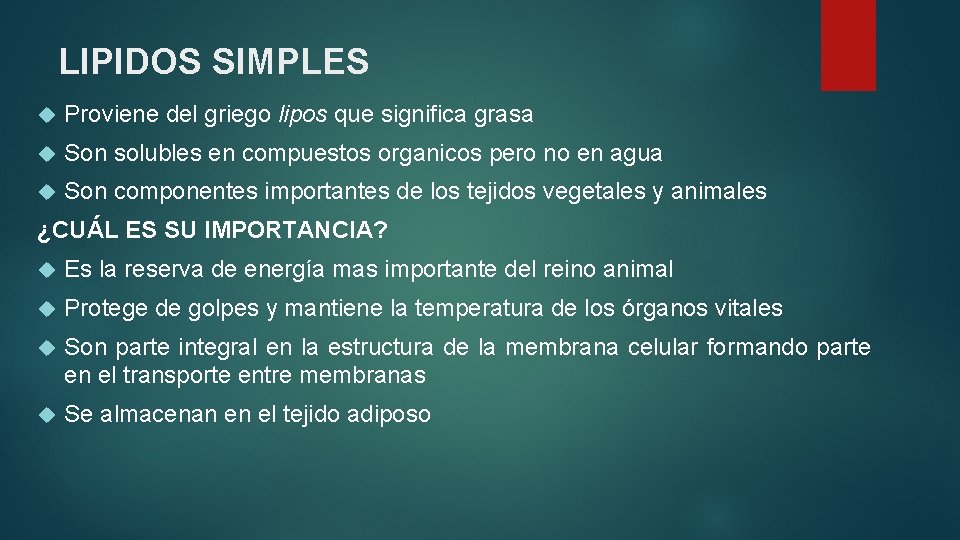 LIPIDOS SIMPLES

Proviene del griego lipos que significa grasa

Son solubles en compuestos organicos pero no en agua

Son componentes importantes de los tejidos vegetales y animales

¿CUÁL ES SU IMPORTANCIA?

Es la reserva de energía mas importante del reino animal

Protege de golpes y mantiene la temperatura de los órganos vitales

Son parte integral en la estructura de la membrana celular formando parte en el transporte entre membranas

Se almacenan en el tejido adiposo